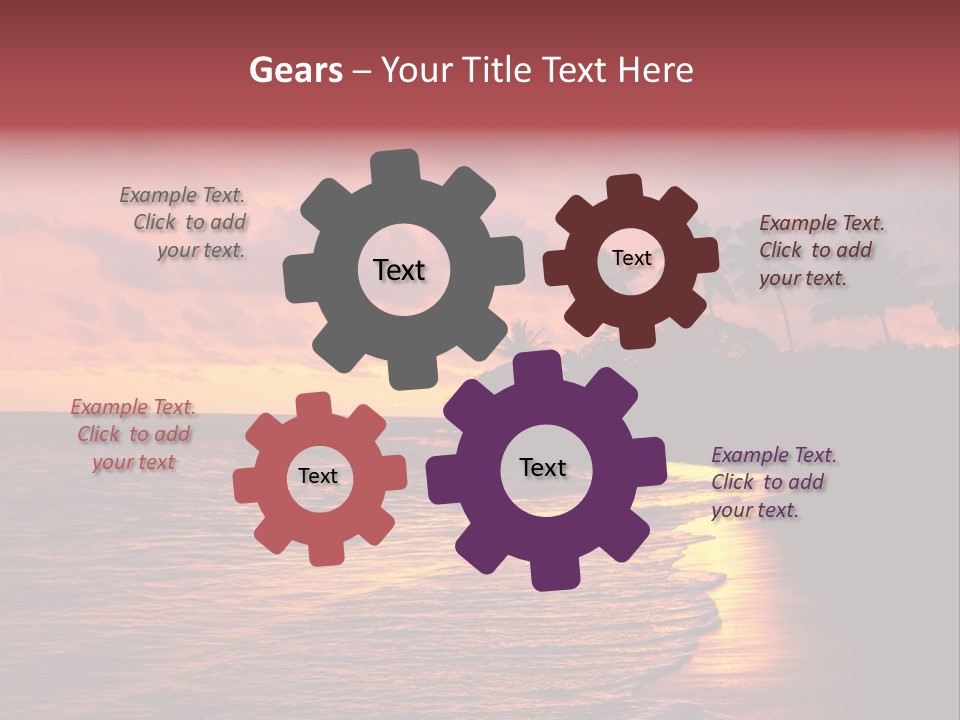 Gears – Your Title Text Here

Example Text. Click to add your text.

Text

Text

Example Text. Click to add your text.

Example Text. Click to add your text

Text

Text

Example Text. Click to add your text.